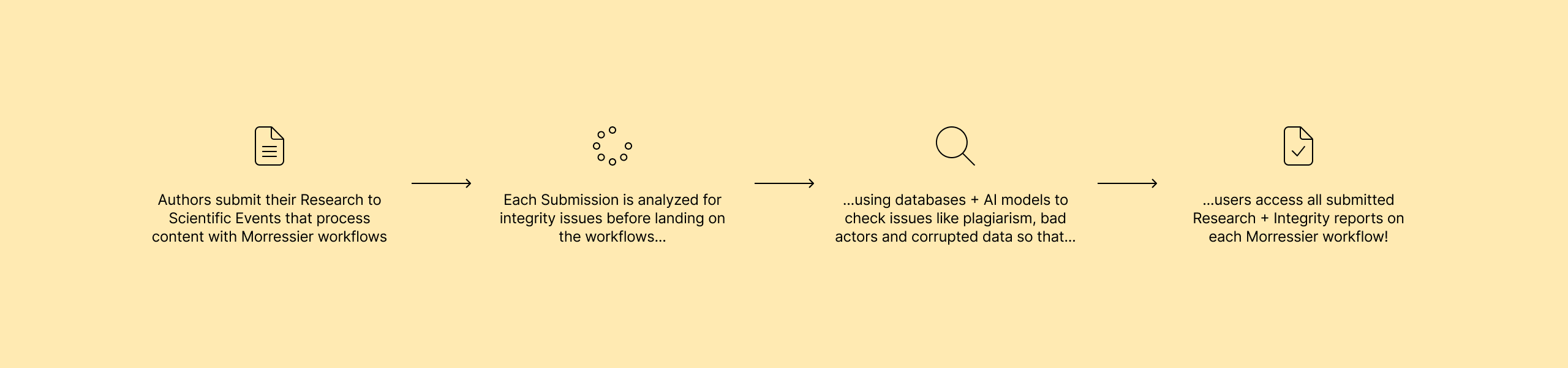 Authors submit their Research to Scientific Events that process content with Morressier workflows

Each Submission is analyzed for integrity issues before landing on the workflows...

...using databases + AI models to check issues like plagiarism, bad actors and corrupted data so that...

...users access all submitted Research + Integrity reports on each Morressier workflow!